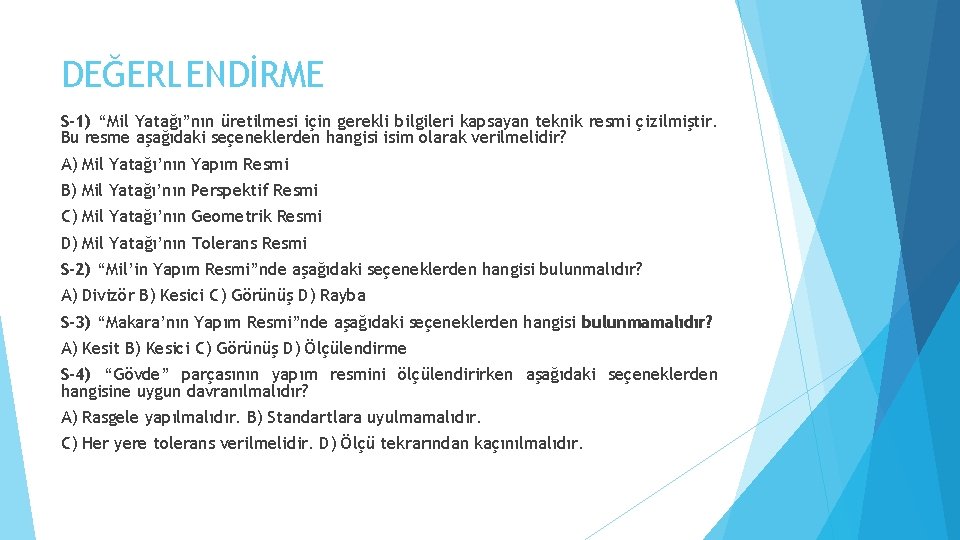 DEĞERLENDİRME

S-1) “Mil Yatağı”nın üretilmesi için gerekli bilgileri kapsayan teknik resmi çizilmiştir. Bu resme aşağıdaki seçeneklerden hangisi isim olarak verilmelidir?

A) Mil Yatağı’nın Yapım Resmi

B) Mil Yatağı’nın Perspektif Resmi

C) Mil Yatağı’nın Geometrik Resmi

D) Mil Yatağı’nın Tolerans Resmi

S-2) “Mil’in Yapım Resmi”nde aşağıdaki seçeneklerden hangisi bulunmalıdır?

A) Divizör B) Kesici C) Görünüş D) Rayba

S-3) “Makara’nın Yapım Resmi”nde aşağıdaki seçeneklerden hangisi bulunmamalıdır?

A) Kesit B) Kesici C) Görünüş D) Ölçülendirme

S-4) “Gövde” parçasının yapım resmini ölçülendirirken aşağıdaki seçeneklerden hangisine uygun davranılmalıdır?

A) Rasgele yapılmalıdır. B) Standartlara uyulmamalıdır.

C) Her yere tolerans verilmelidir. D) Ölçü tekrarından kaçınılmalıdır.